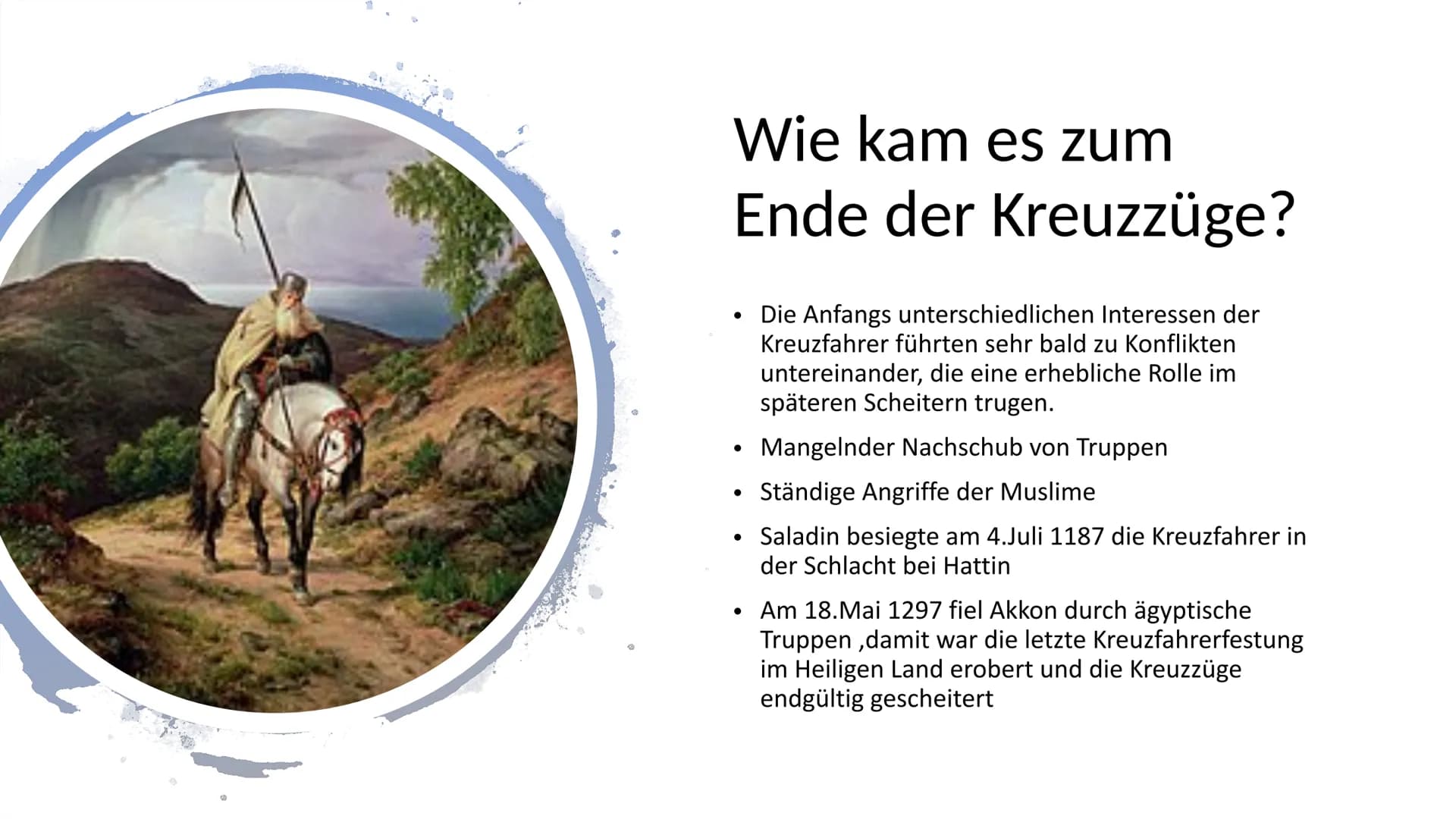 Wie kam es zum Ende der Kreuzzüge?

• Die Anfangs unterschiedlichen Interessen der Kreuzfahrer führten sehr bald zu Konflikten untereinander, die eine erhebliche Rolle im späteren Scheitern trugen.

• Mangelnder Nachschub von Truppen

• Ständige Angriffe der Muslime

• Saladin besiegte am 4.Juli 1187 die Kreuzfahrer in der Schlacht bei Hattin

• Am 18.Mai 1297 fiel Akkon durch ägyptische Truppen ,damit war die letzte Kreuzfahrerfestung im Heiligen Land erobert und die Kreuzzüge endgültig gescheitert